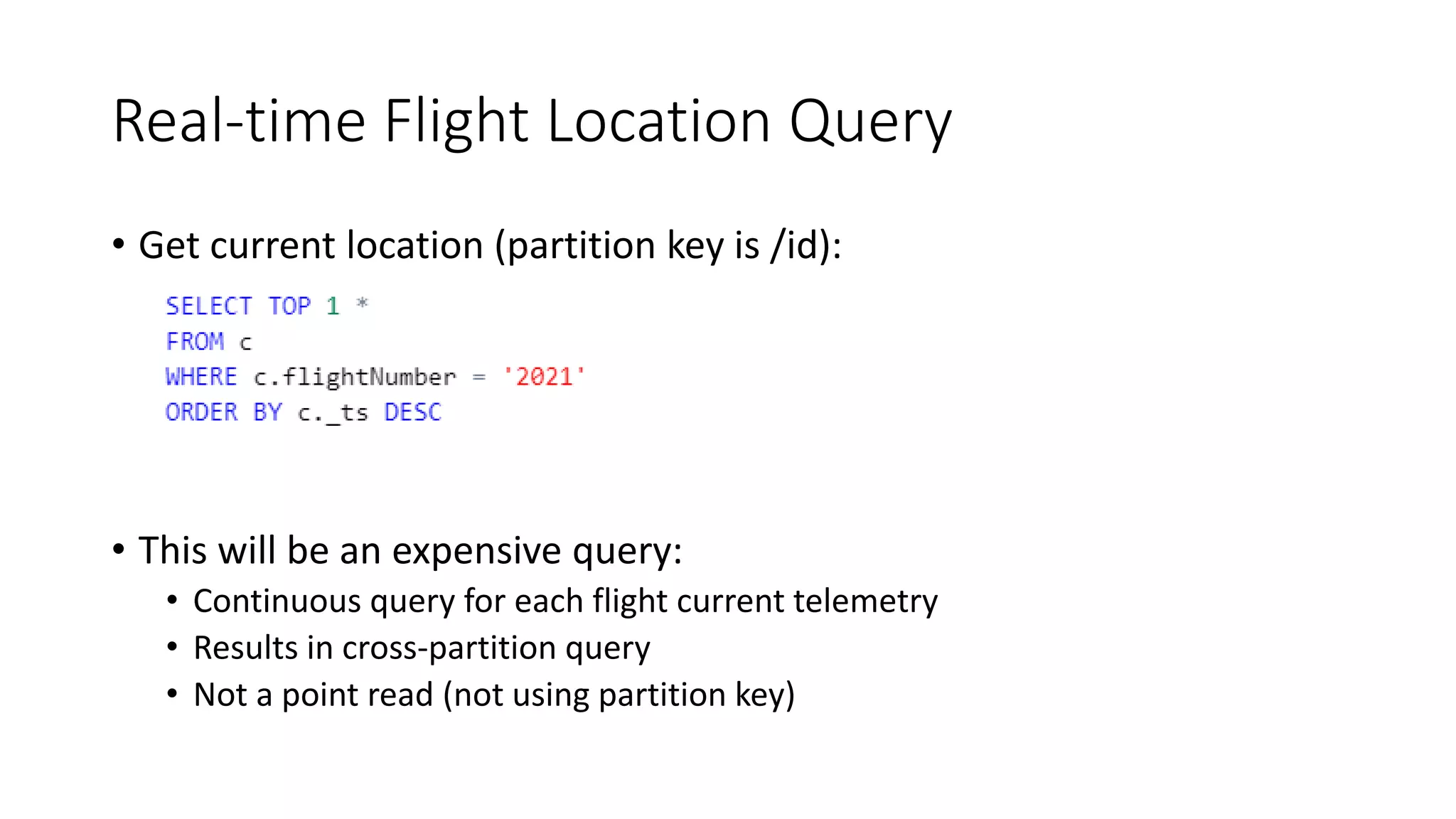 Real-time Flight Location Query

• Get current location (partition key is /id):

SELECT TOP 1 *
FROM c
WHERE c.flightNumber = '2021'
ORDER BY c._ts DESC

• This will be an expensive query:
  • Continuous query for each flight current telemetry
  • Results in cross-partition query
  • Not a point read (not using partition key)